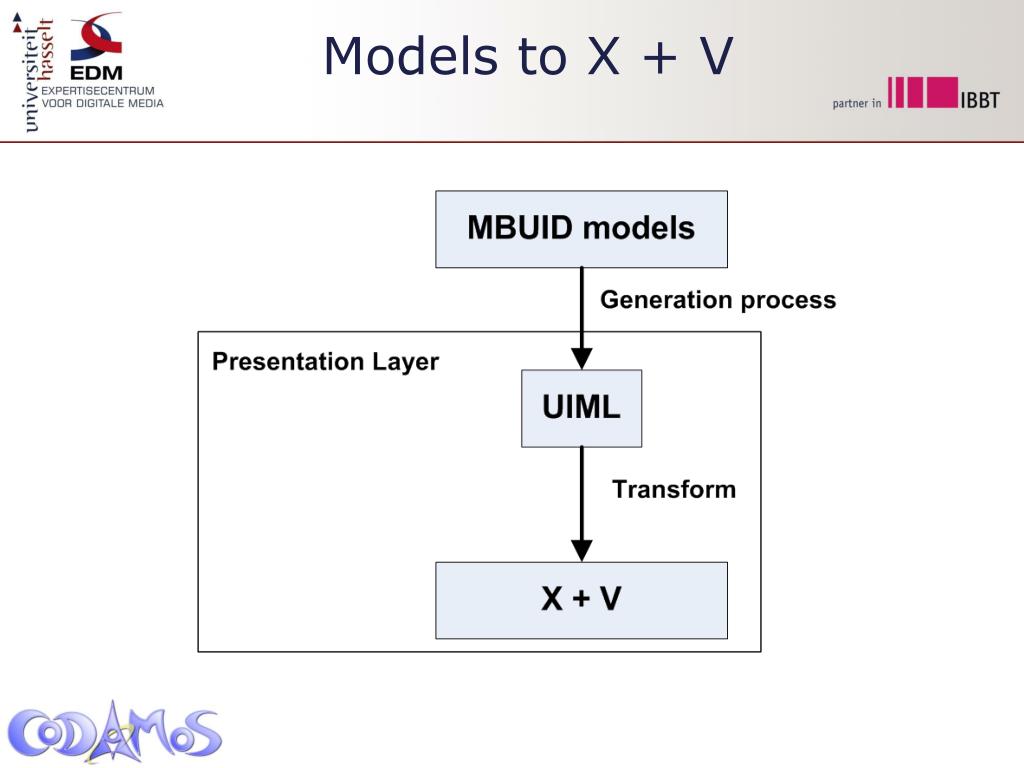 universiteit hasselt
EDM
EXPERTISECENTRUM VOOR DIGITALE MEDIA

Models to X + V

partner in IBBT

MBUID models

Generation process

Presentation Layer

UIML

Transform

X + V

CODAMOS